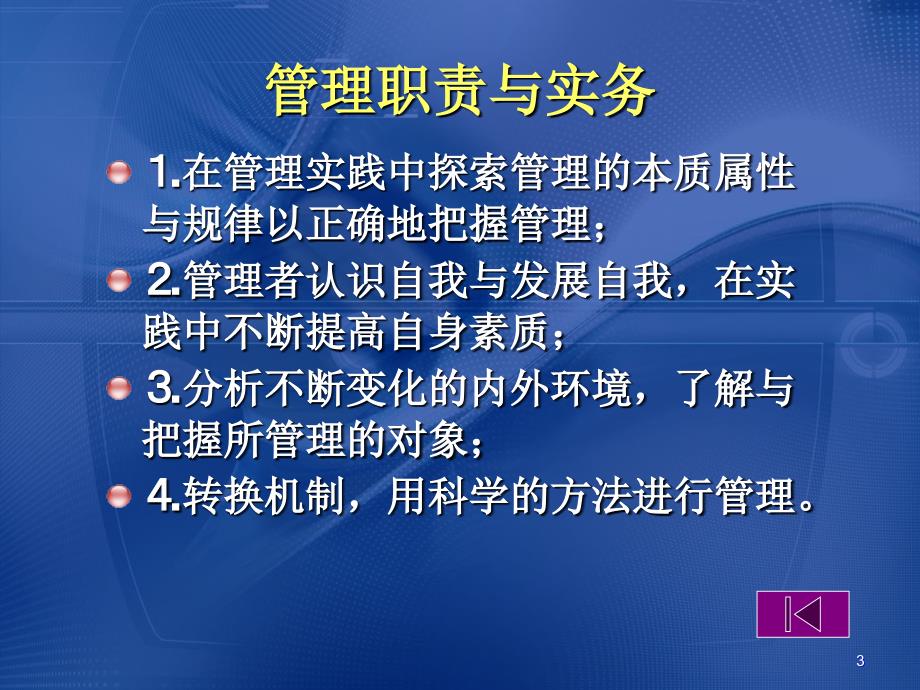 管理职责与实务

1.在管理实践中探索管理的本质属性与规律以正确地把握管理；

2.管理者认识自我与发展自我，在实践中不断提高自身素质；

3.分析不断变化的内外环境，了解与把握所管理的对象；

4.转换机制，用科学的方法进行管理。

3